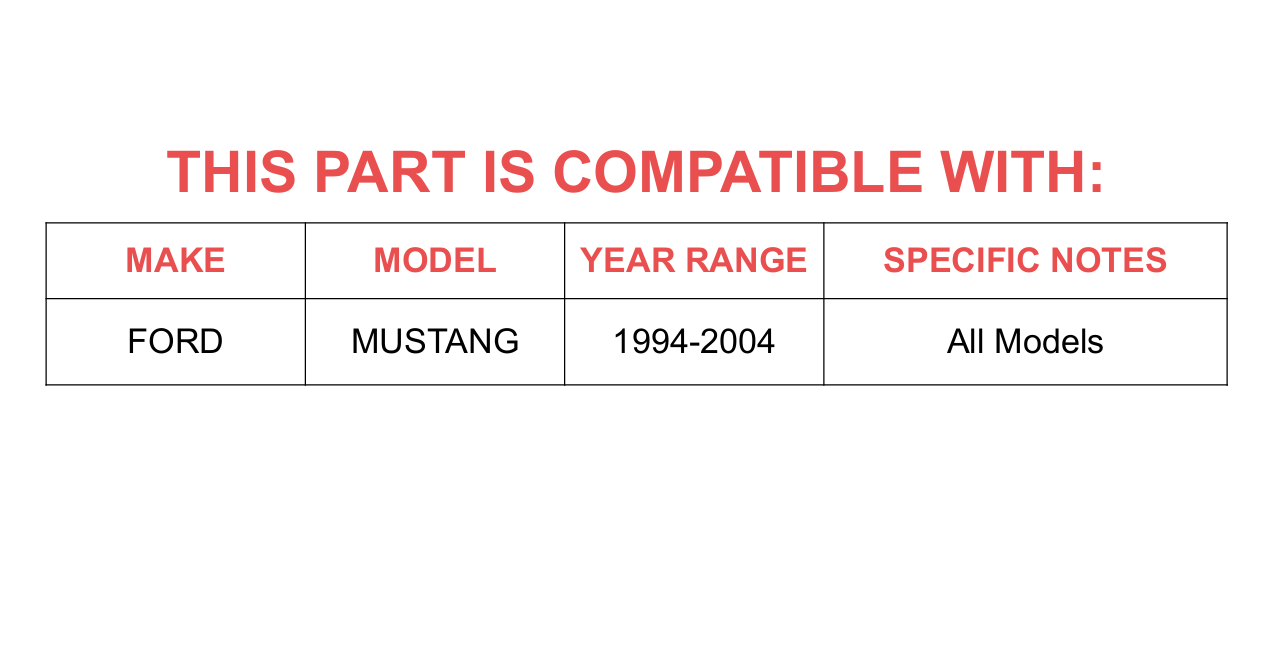 THIS PART IS COMPATIBLE WITH:

| MAKE | MODEL | YEAR RANGE | SPECIFIC NOTES |
|---|---|---|---|
| FORD | MUSTANG | 1994-2004 | All Models |